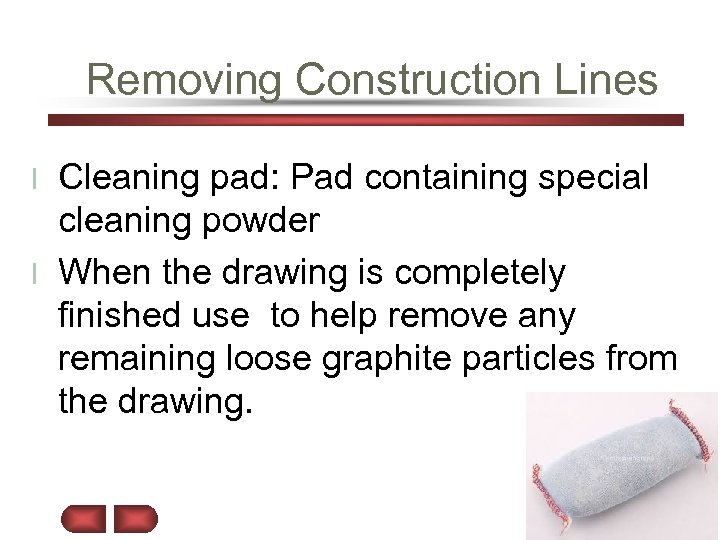 Removing Construction Lines

l Cleaning pad: Pad containing special cleaning powder

l When the drawing is completely finished use  to help remove any remaining loose graphite particles from the drawing.